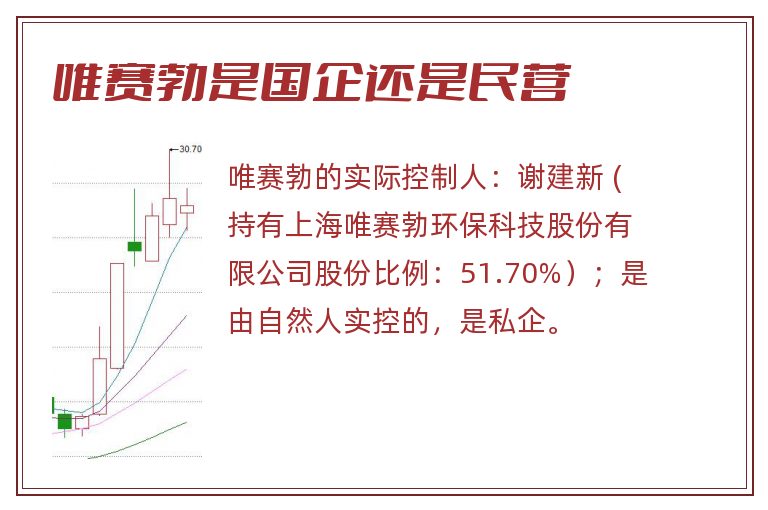 唯赛勃是国企还是民营

30.70

唯赛勃的实际控制人：谢建新（持有上海唯赛勃环保科技股份有限公司股份比例：51.70%）；是由自然人实控的，是私企。